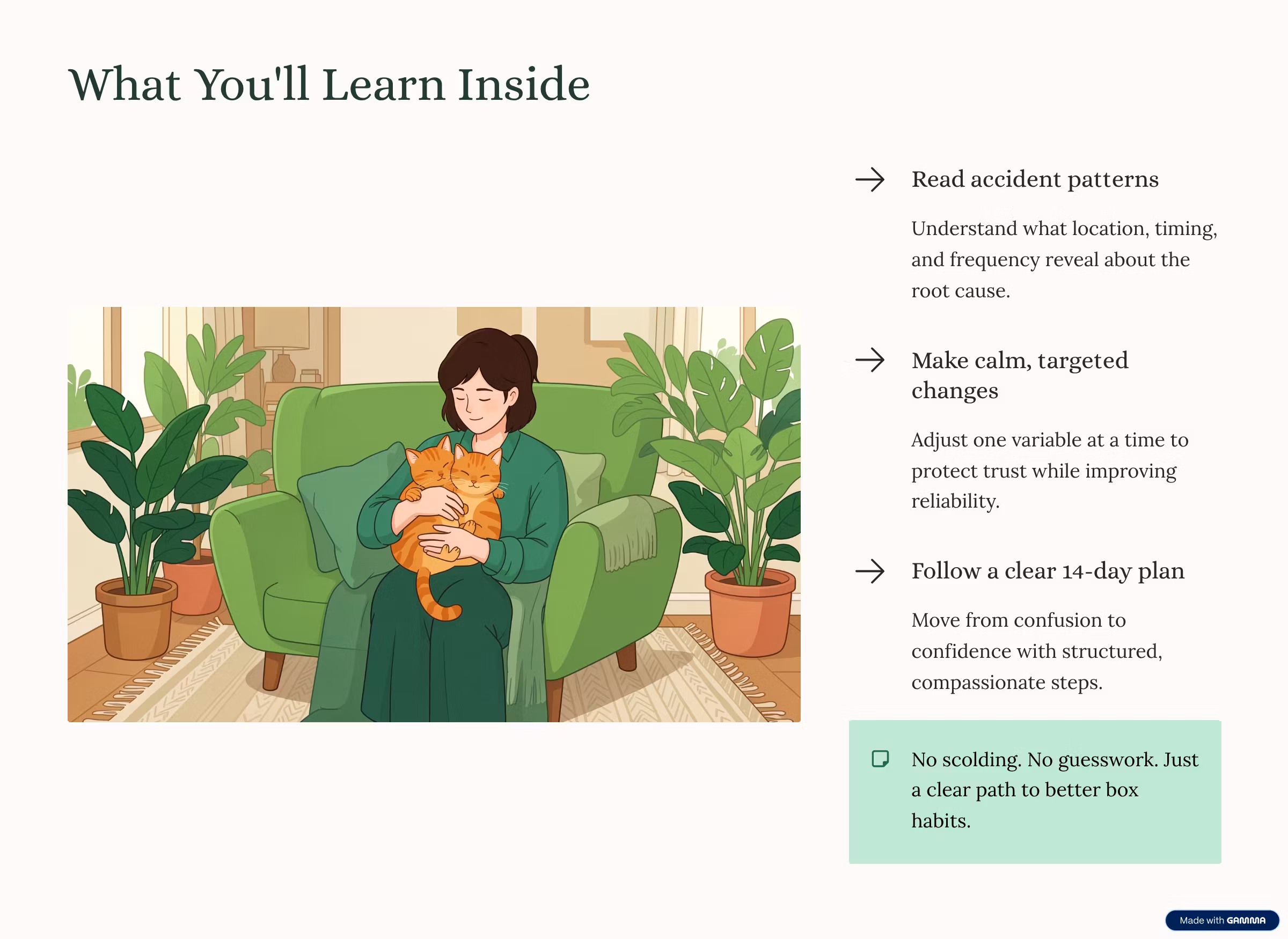 What You'll Learn Inside

Read accident patterns

Understand what location, timing, and frequency reveal about the root cause.

Make calm, targeted changes

Adjust one variable at a time to protect trust while improving reliability.

Follow a clear 14-day plan

Move from confusion to confidence with structured, compassionate steps.

No scolding. No guesswork. Just a clear path to better box habits.

Made with GAMMA